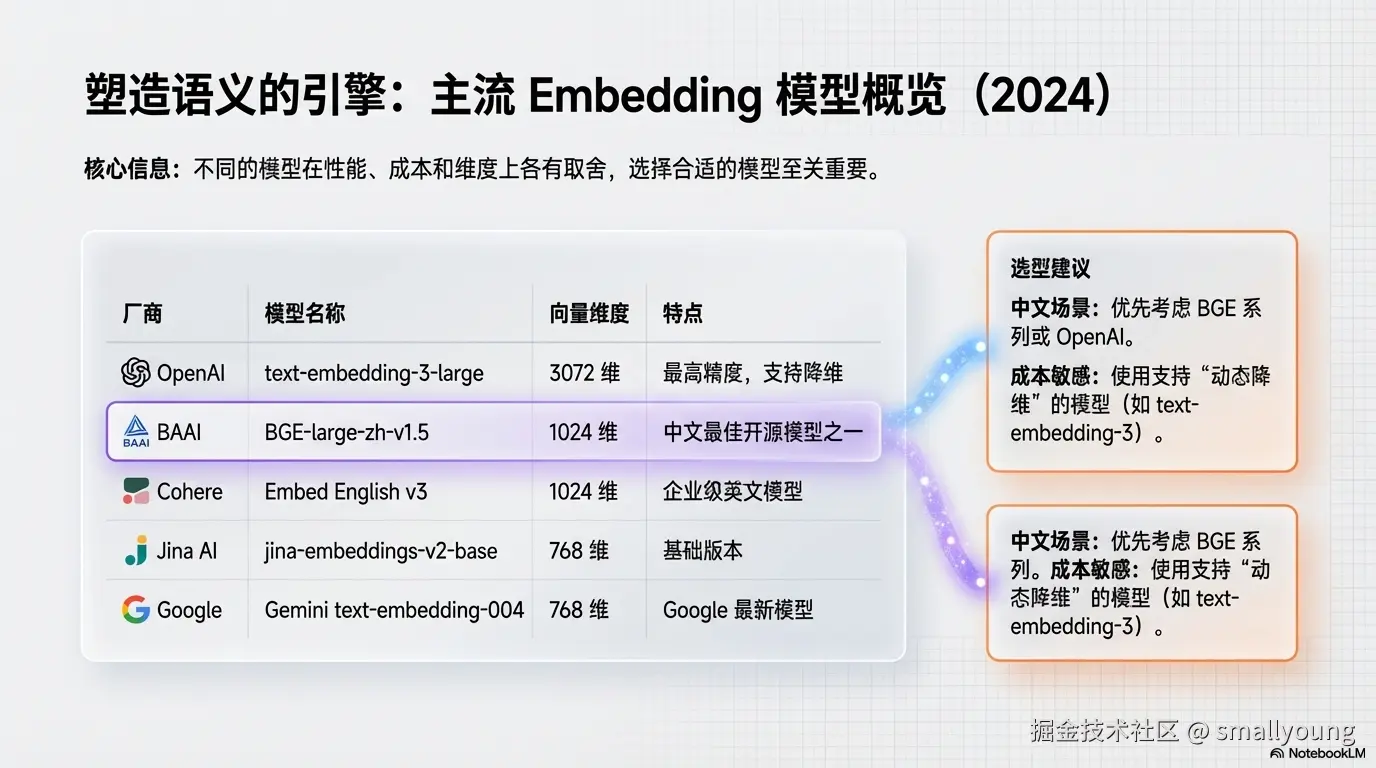 塑造语义的引擎：主流 Embedding 模型概览（2024）

核心信息：不同的模型在性能、成本和维度上各有取舍，选择合适的模型至关重要。

| 厂商 | 模型名称 | 向量维度 | 特点 |
|---|---|---|---|
| OpenAI | text-embedding-3-large | 3072 维 | 最高精度，支持降维 |
| BAAI | BGE-large-zh-v1.5 | 1024 维 | 中文最佳开源模型之一 |
| Cohere | Embed English v3 | 1024 维 | 企业级英文模型 |
| Jina AI | jina-embeddings-v2-base | 768 维 | 基础版本 |
| Google | Gemini text-embedding-004 | 768 维 | Google 最新模型 |

选型建议

中文场景：优先考虑 BGE 系列或 OpenAI。

成本敏感：使用支持“动态降维”的模型（如 text-embedding-3）。

中文场景：优先考虑 BGE 系列。成本敏感：使用支持“动态降维”的模型（如 text-embedding-3）。

掘金技术社区 @ smallyoung

NotebookLM